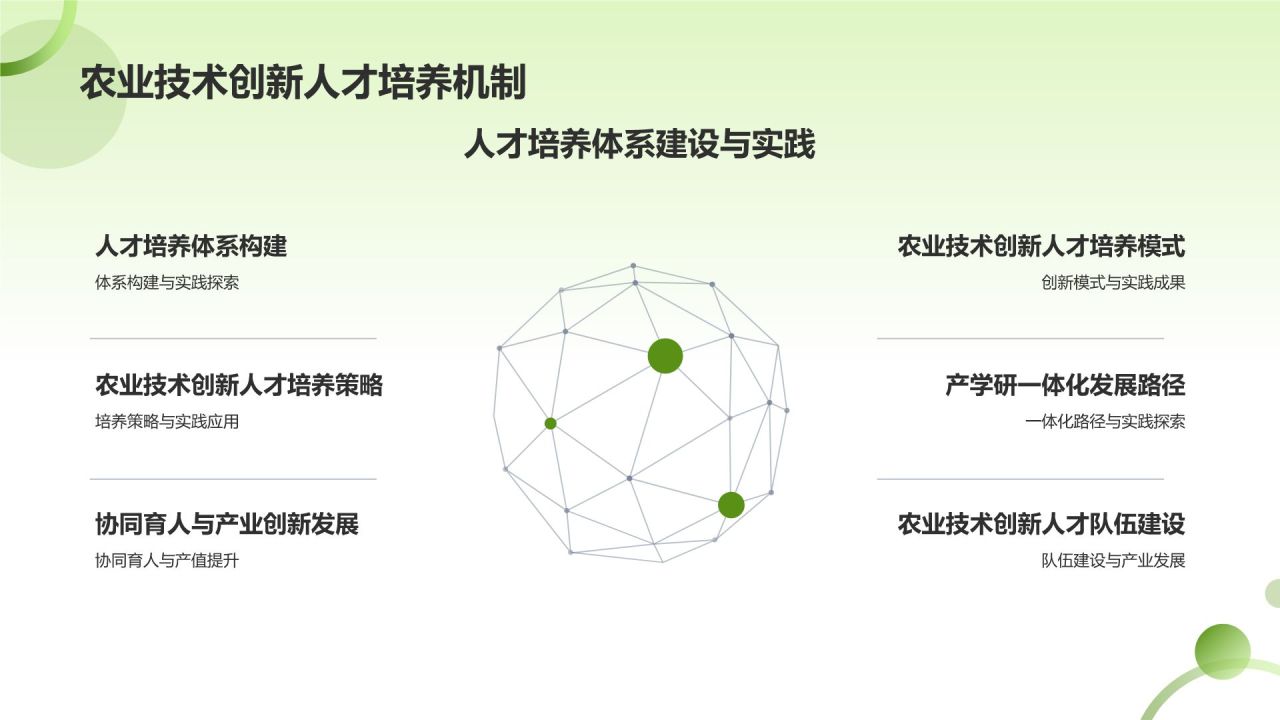 农业技术创新人才培养机制

人才培养体系建设与实践

人才培养体系构建

体系构建与实践探索

农业技术创新人才培养策略

培养策略与实践应用

协同育人与产业创新发展

协同育人与产值提升

农业技术创新人才培养模式

创新模式与实践成果

产学研一体化发展路径

一体化路径与实践探索

农业技术创新人才队伍建设

队伍建设与产业发展